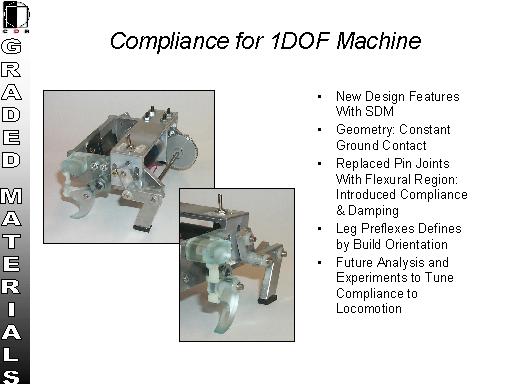 CDR

GRADED MATERIALS

Compliance for 1DOF Machine

- New Design Features With SDM
- Geometry: Constant Ground Contact
- Replaced Pin Joints With Flexural Region: Introduced Compliance & Damping
- Leg Preflexes Defines by Build Orientation
- Future Analysis and Experiments to Tune Compliance to Locomotion